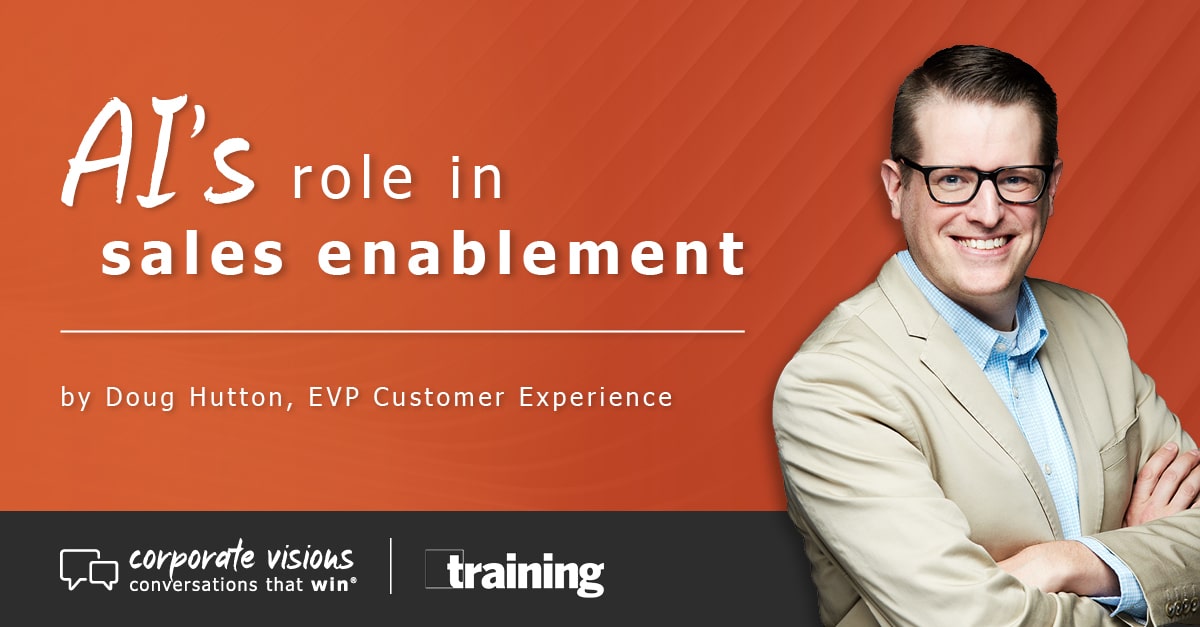 AI's role in sales enablement

by Doug Hutton, EVP Customer Experience

corporate visions
conversations that win®

training